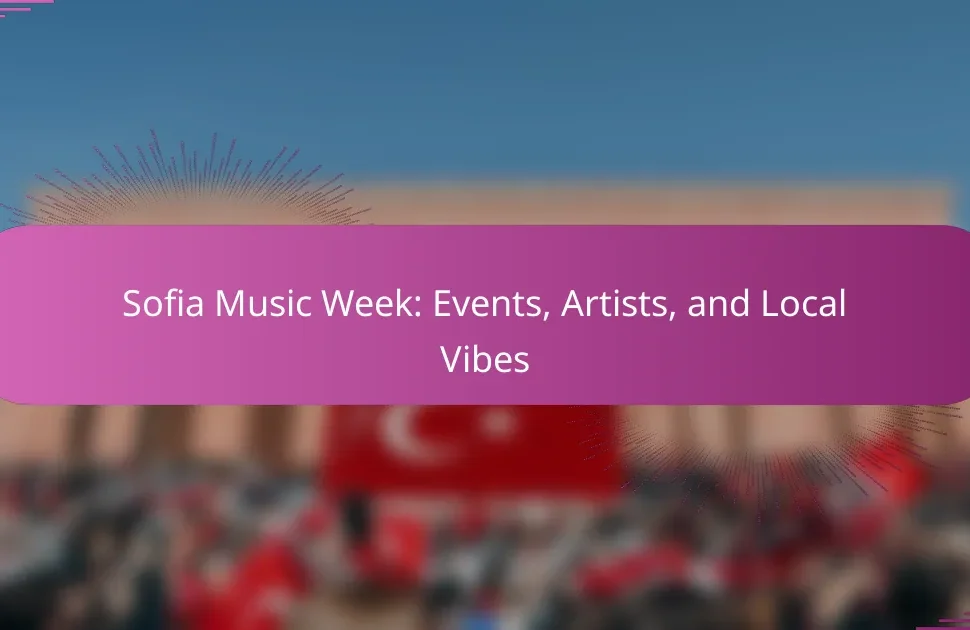 Sofia Music Week: Events, Artists, and Local Vibes